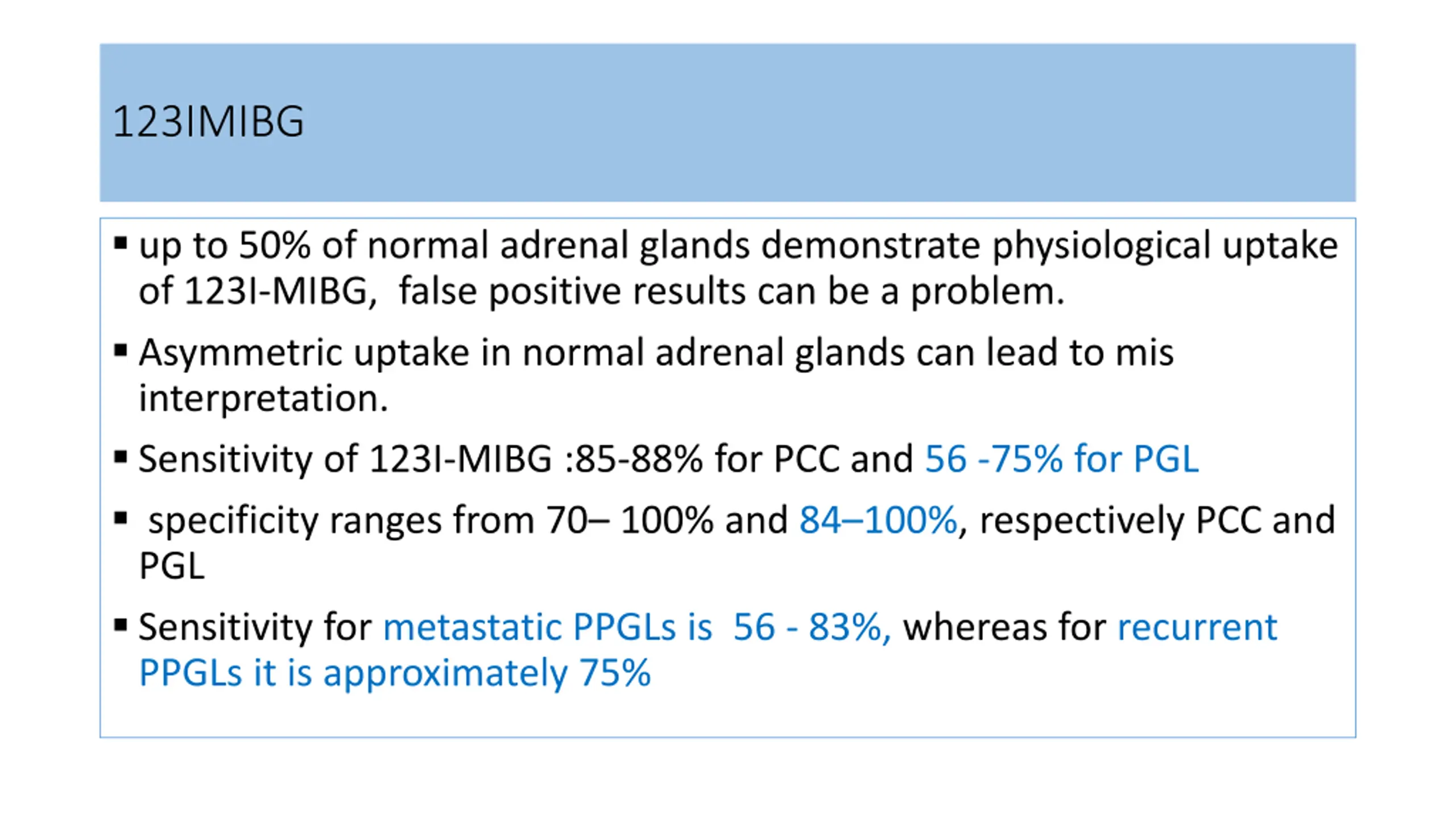 123IMIBG

▪ up to 50% of normal adrenal glands demonstrate physiological uptake of 123I-MIBG,  false positive results can be a problem.

▪ Asymmetric uptake in normal adrenal glands can lead to mis interpretation.

▪ Sensitivity of 123I-MIBG :85-88% for PCC and 56 -75% for PGL

▪ specificity ranges from 70– 100% and 84–100%, respectively PCC and PGL

▪ Sensitivity for metastatic PPGLs is  56 - 83%, whereas for recurrent PPGLs it is approximately 75%